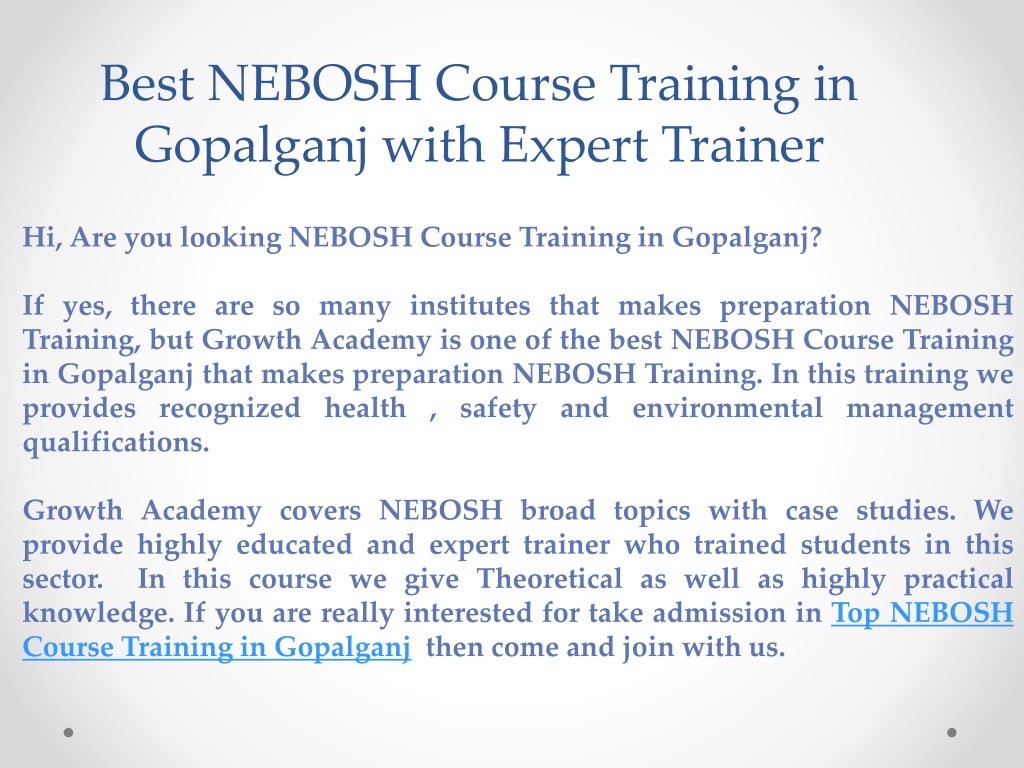 Best NEBOSH Course Training in Gopalganj with Expert Trainer

Hi, Are you looking NEBOSH Course Training in Gopalganj?

If yes, there are so many institutes that makes preparation NEBOSH Training, but Growth Academy is one of the best NEBOSH Course Training in Gopalganj that makes preparation NEBOSH Training. In this training we provides recognized health , safety and environmental management qualifications.

Growth Academy covers NEBOSH broad topics with case studies. We provide highly educated and expert trainer who trained students in this sector. In this course we give Theoretical as well as highly practical knowledge. If you are really interested for take admission in Top NEBOSH Course Training in Gopalganj then come and join with us.